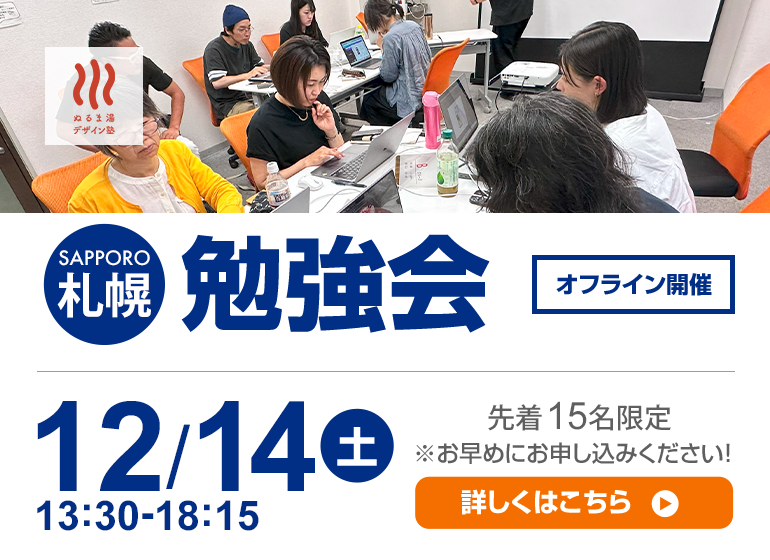 ぬるま湯
デザイン塾

SAPPORO
札幌

勉強会

オフライン開催

12/14 土
13:30-18:15

先着 15名限定
※お早めにお申し込みください!

詳しくはこちら